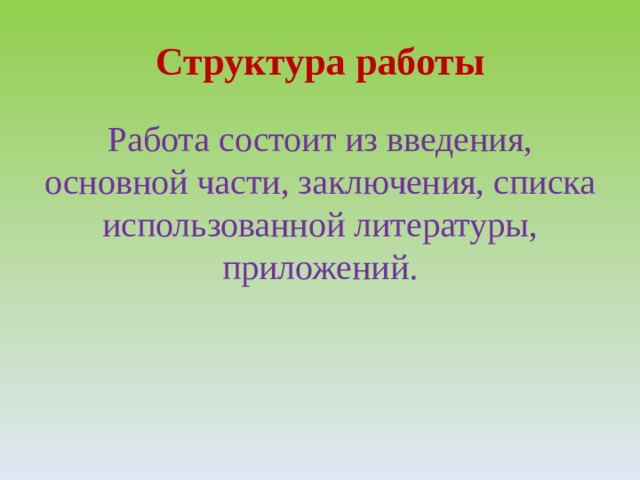 Структура работы

Работа состоит из введения, основной части, заключения, списка использованной литературы, приложений.